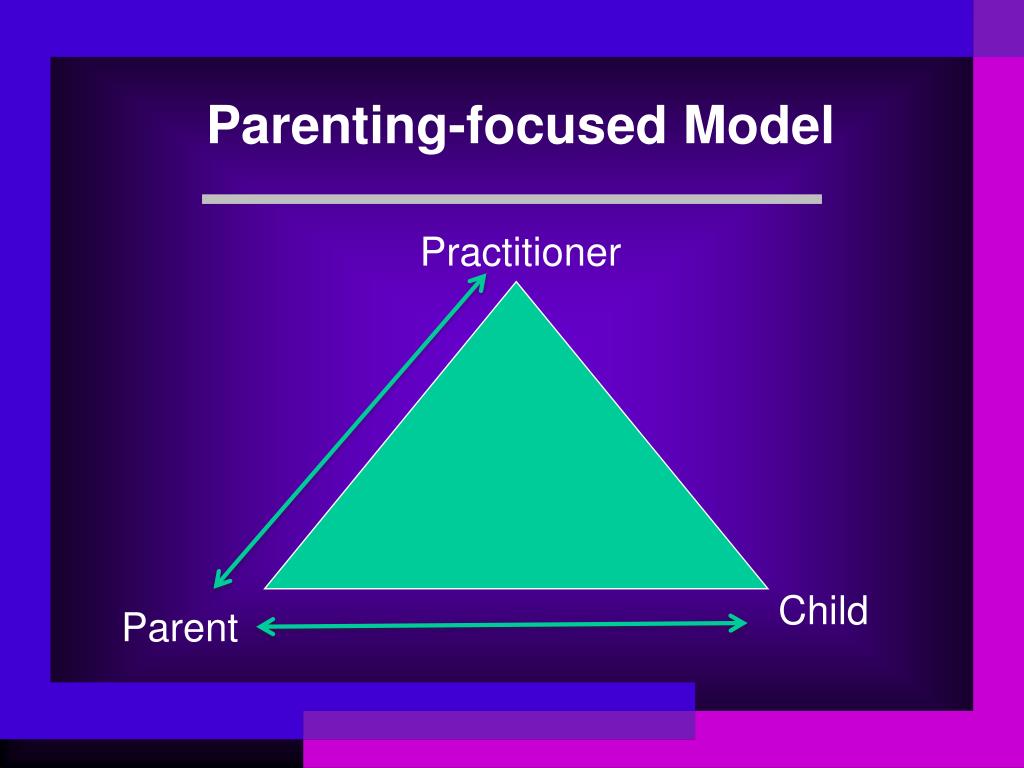 Parenting-focused Model

Practitioner

Parent

Child